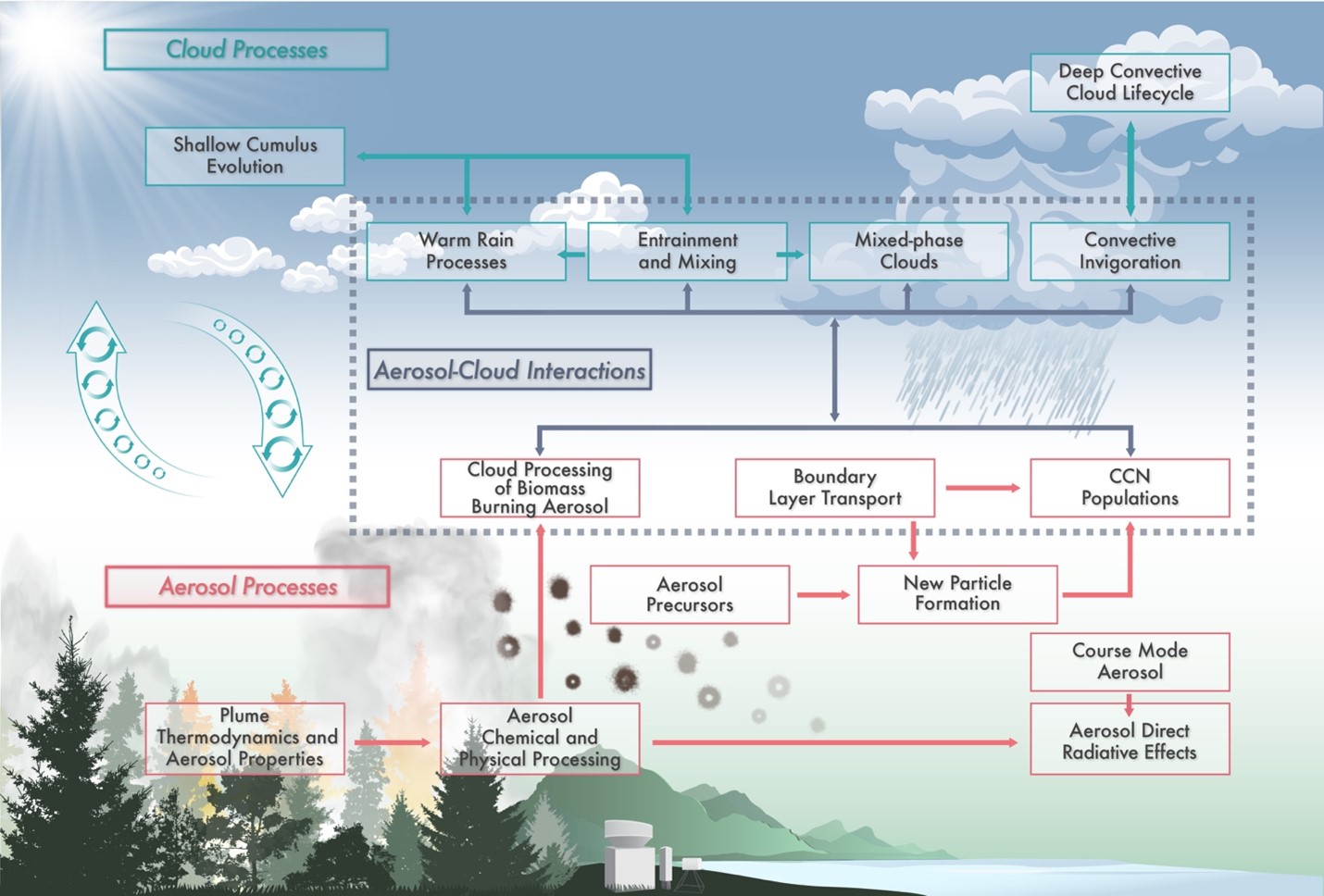 Cloud Processes

Deep Convective Cloud Lifecycle

Shallow Cumulus Evolution

Warm Rain Processes

Entrainment and Mixing

Mixed-phase Clouds

Convective Invigoration

Aerosol-Cloud Interactions

Cloud Processing of Biomass Burning Aerosol

Boundary Layer Transport

CCN Populations

Aerosol Processes

Aerosol Precursors

New Particle Formation

Course Mode Aerosol

Plume Thermodynamics and Aerosol Properties

Aerosol Chemical and Physical Processing

Aerosol Direct Radiative Effects